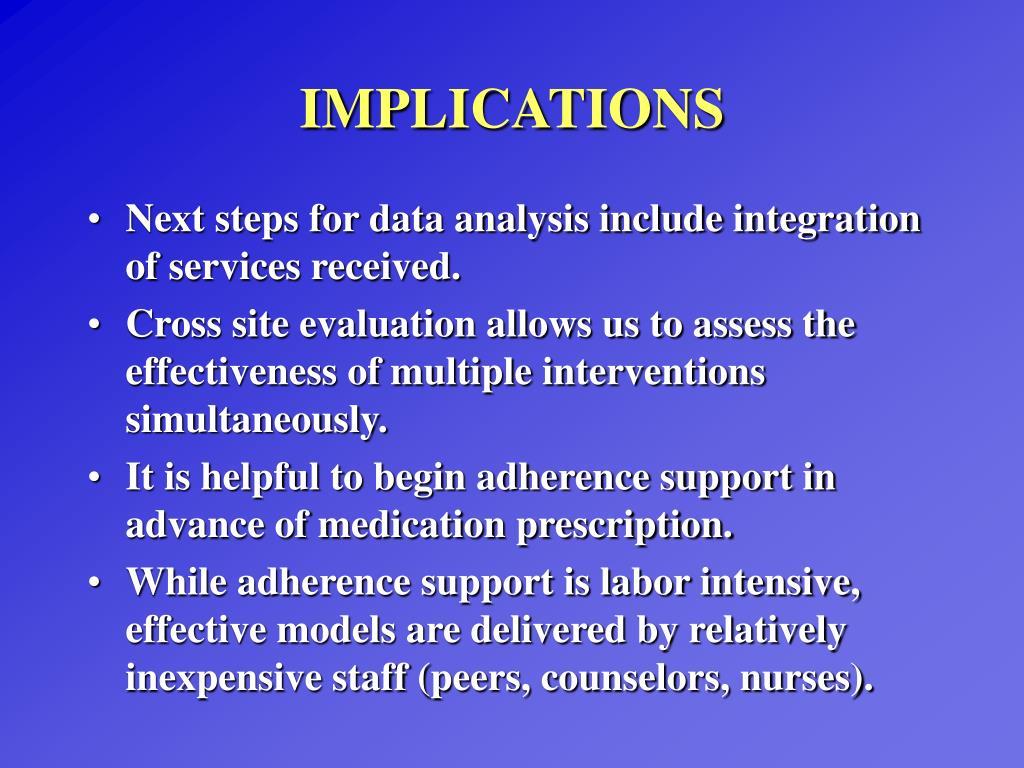 IMPLICATIONS

• Next steps for data analysis include integration of services received.

• Cross site evaluation allows us to assess the effectiveness of multiple interventions simultaneously.

• It is helpful to begin adherence support in advance of medication prescription.

• While adherence support is labor intensive, effective models are delivered by relatively inexpensive staff (peers, counselors, nurses).